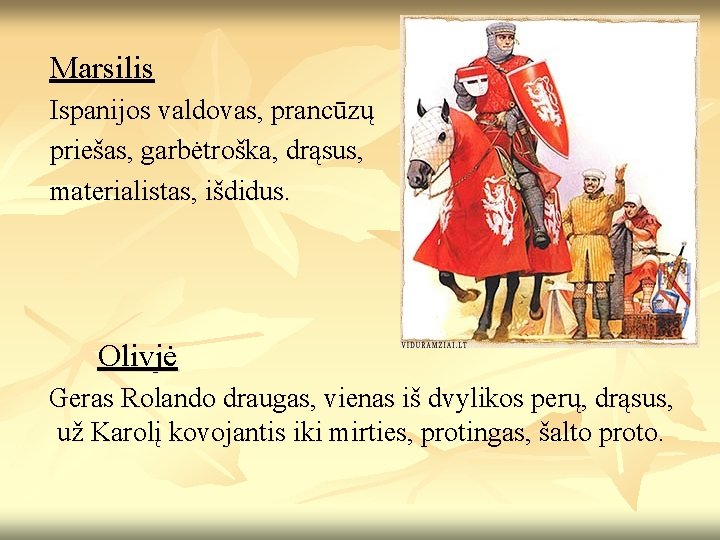 Marsilis

Ispanijos valdovas, prancūzų priešas, garbėtroška, drąsus, materialistas, išdidus.

VIDURAMZIAI.LT

Olivjė

Geras Rolando draugas, vienas iš dvylikos perų, drąsus, už Karolį kovojantis iki mirties, protingas, šalto proto.